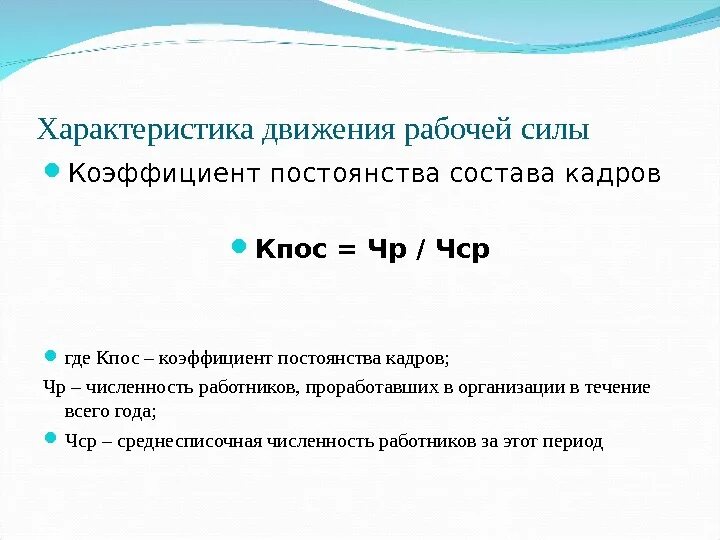 Характеристика движения рабочей силы

Коэффициент постоянства состава кадров

Кпос = Чр / Чср

где Кпос – коэффициент постоянства кадров;

Чр – численность работников, проработавших в организации в течение всего года;

Чср – среднесписочная численность работников за этот период